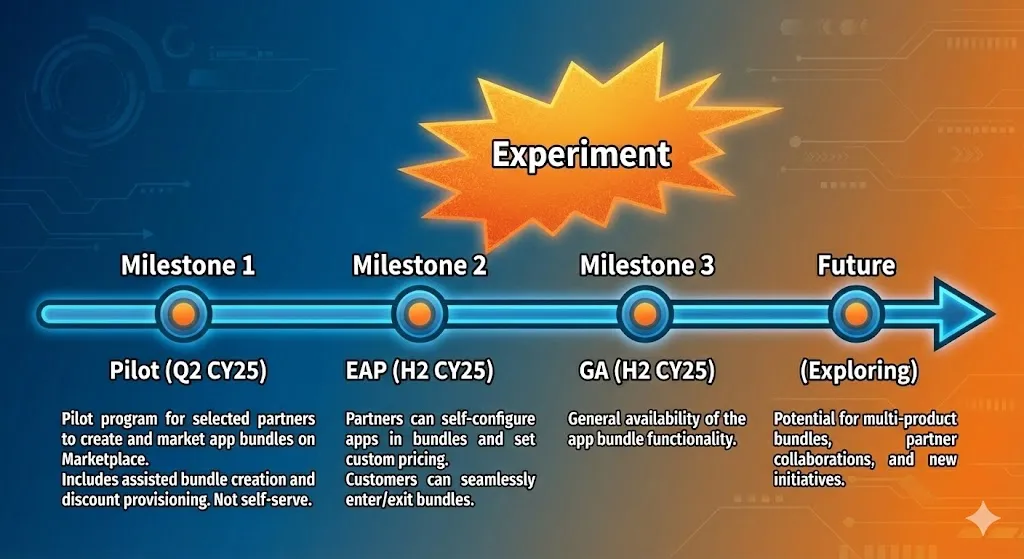 Experiment

Milestone 1

Pilot (Q2 CY25)

Pilot program for selected partners to create and market app bundles on Marketplace.
Includes assisted bundle creation and discount provisioning. Not self-serve.

Milestone 2

EAP (H2 CY25)

Partners can self-configure apps in bundles and set custom pricing.
Customers can seamlessly enter/exit bundles.

Milestone 3

GA (H2 CY25)

General availability of the app bundle functionality.

Future

(Exploring)

Potential for multi-product bundles, partner collaborations, and new initiatives.